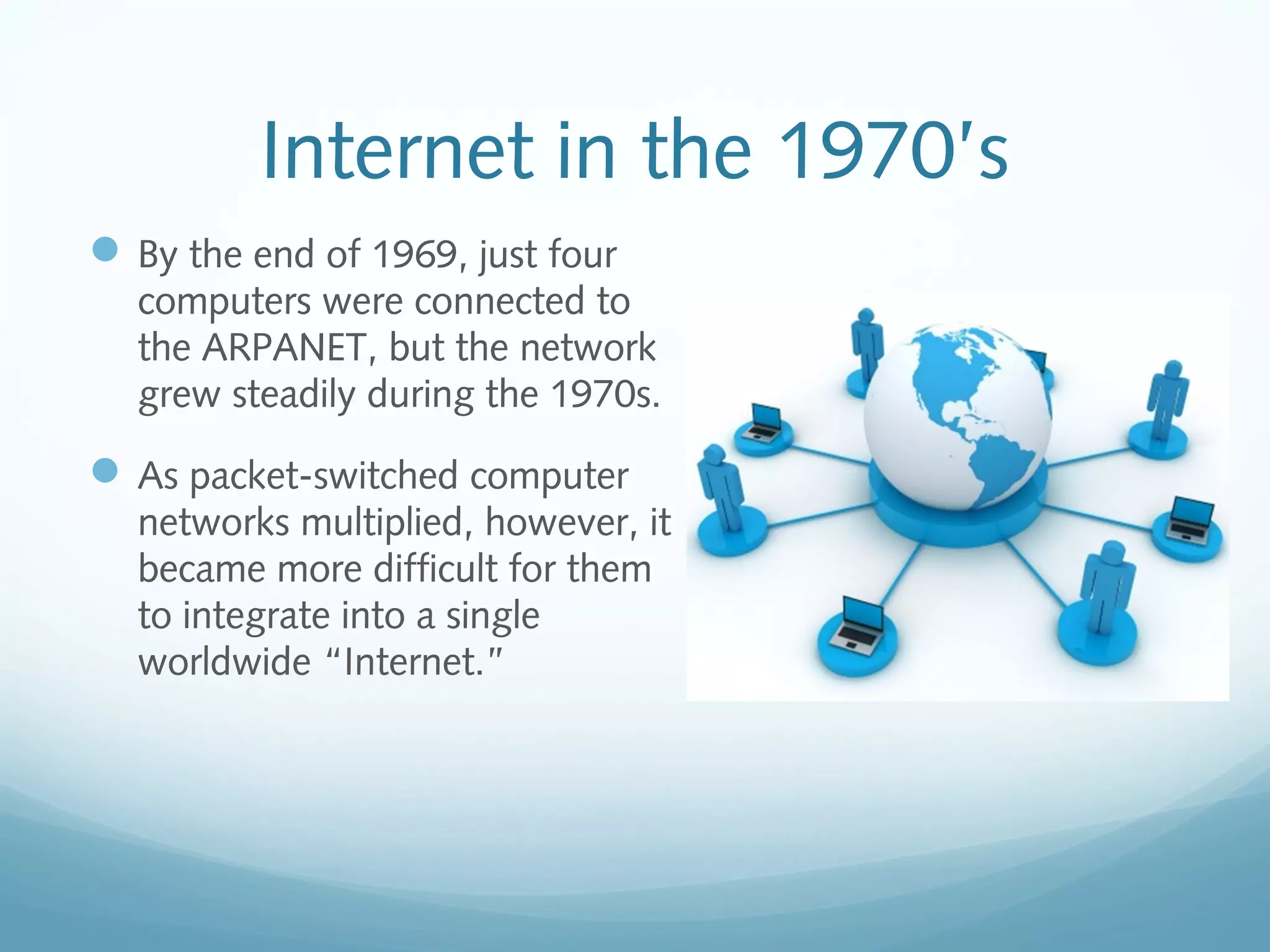 Internet in the 1970's

By the end of 1969, just four computers were connected to the ARPANET, but the network grew steadily during the 1970s.

As packet-switched computer networks multiplied, however, it became more difficult for them to integrate into a single worldwide “Internet.”